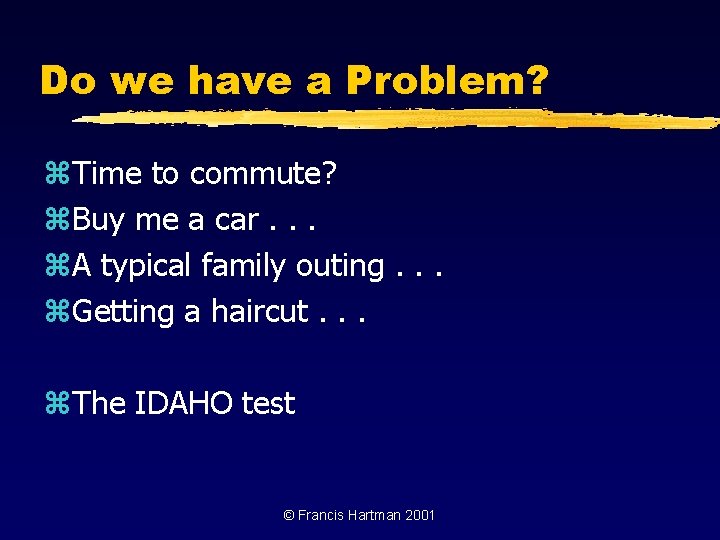 Do we have a Problem?

⌘Time to commute?
⌘Buy me a car . . .
⌘A typical family outing . . .
⌘Getting a haircut . . .

⌘The IDAHO test

© Francis Hartman 2001